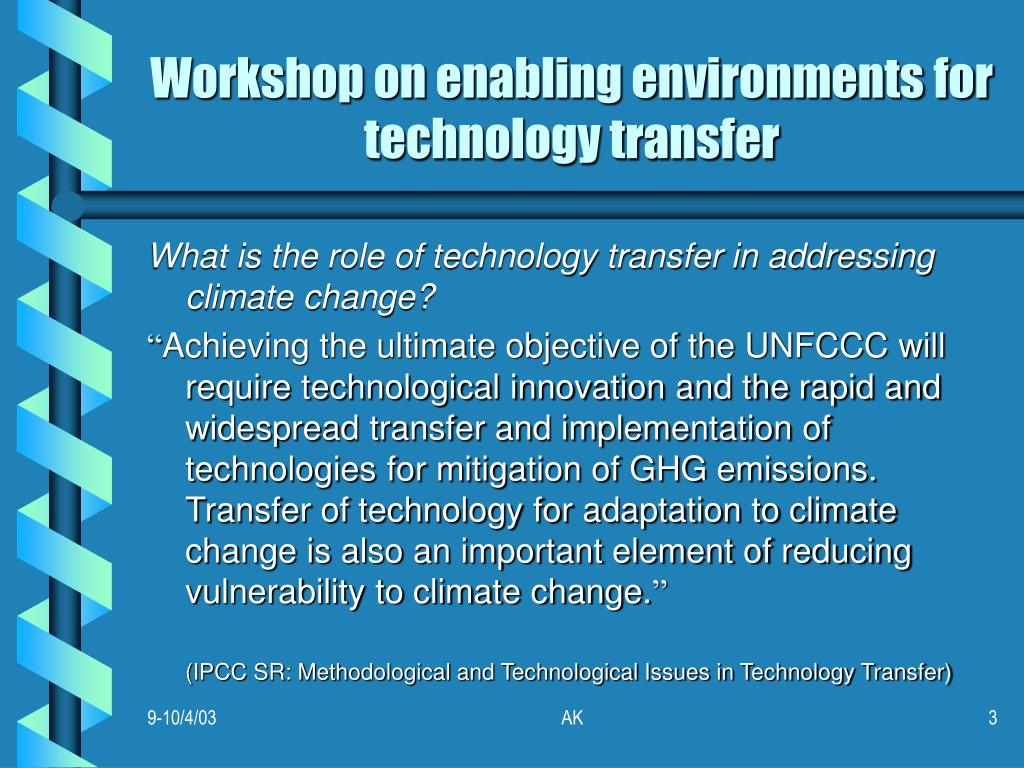 Workshop on enabling environments for technology transfer

What is the role of technology transfer in addressing climate change?

“Achieving the ultimate objective of the UNFCCC will require technological innovation and the rapid and widespread transfer and implementation of technologies for mitigation of GHG emissions. Transfer of technology for adaptation to climate change is also an important element of reducing vulnerability to climate change.”

(IPCC SR: Methodological and Technological Issues in Technology Transfer)

9-10/4/03

AK

3